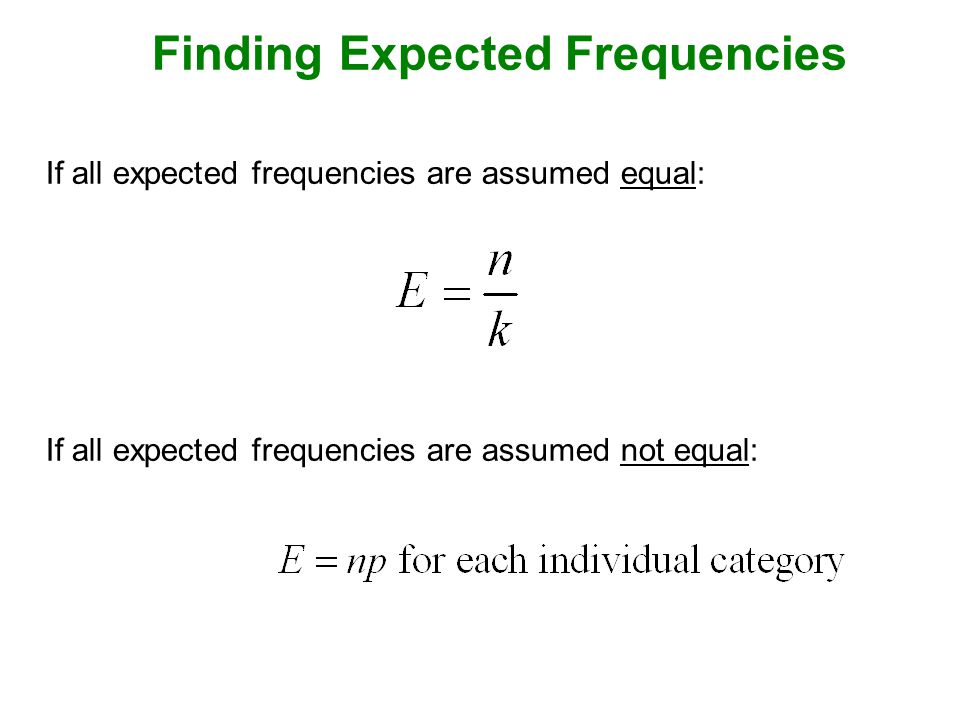 Finding Expected Frequencies

If all expected frequencies are assumed equal:

$E = \frac{n}{k}$

If all expected frequencies are assumed not equal:

$E = np$ for each individual category